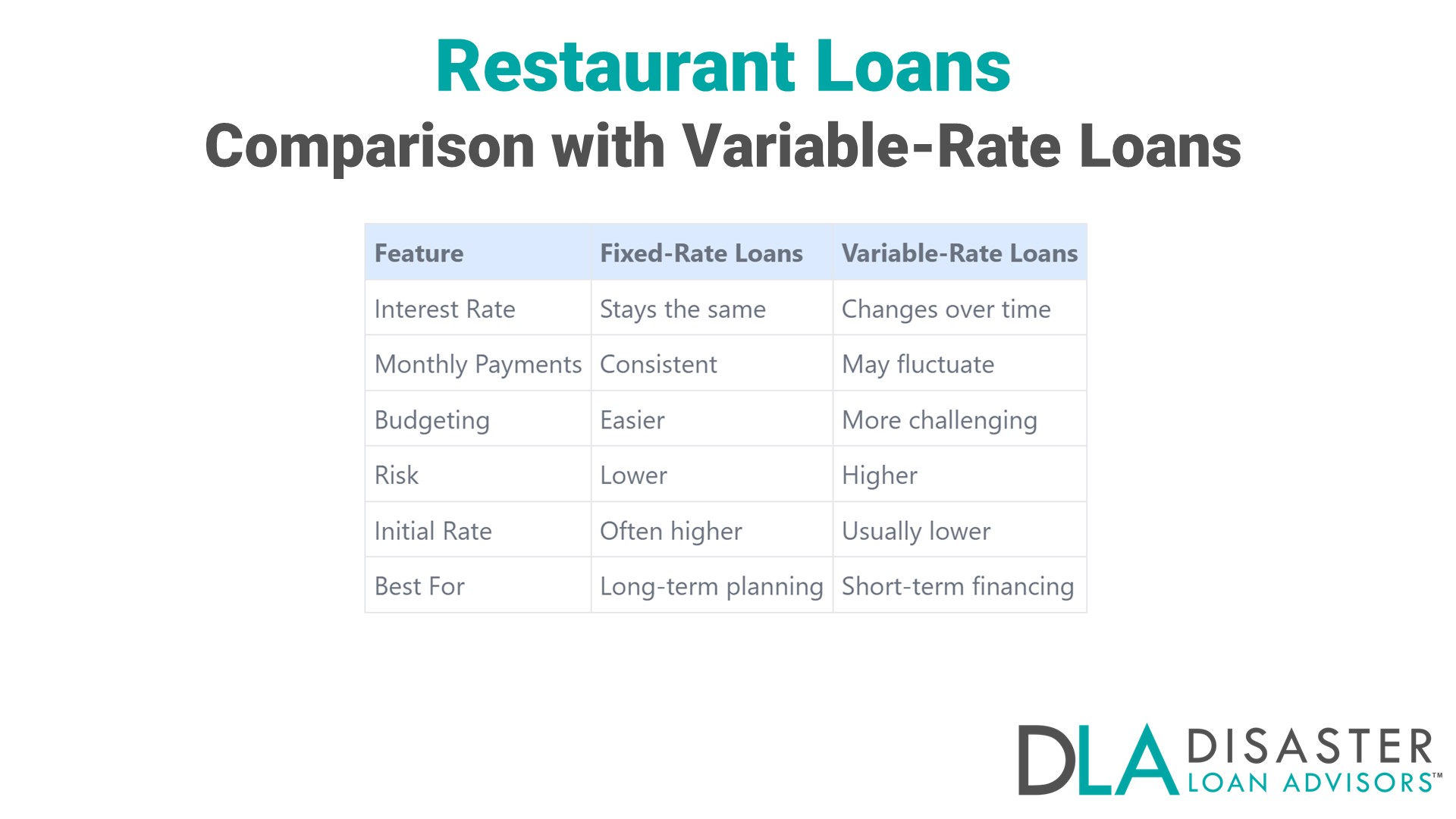 Restaurant Loans
Comparison with Variable-Rate Loans

| Feature | Fixed-Rate Loans | Variable-Rate Loans |
|---|---|---|
| Interest Rate | Stays the same | Changes over time |
| Monthly Payments | Consistent | May fluctuate |
| Budgeting | Easier | More challenging |
| Risk | Lower | Higher |
| Initial Rate | Often higher | Usually lower |
| Best For | Long-term planning | Short-term financing |

DLA DISASTER LOAN ADVISORS™